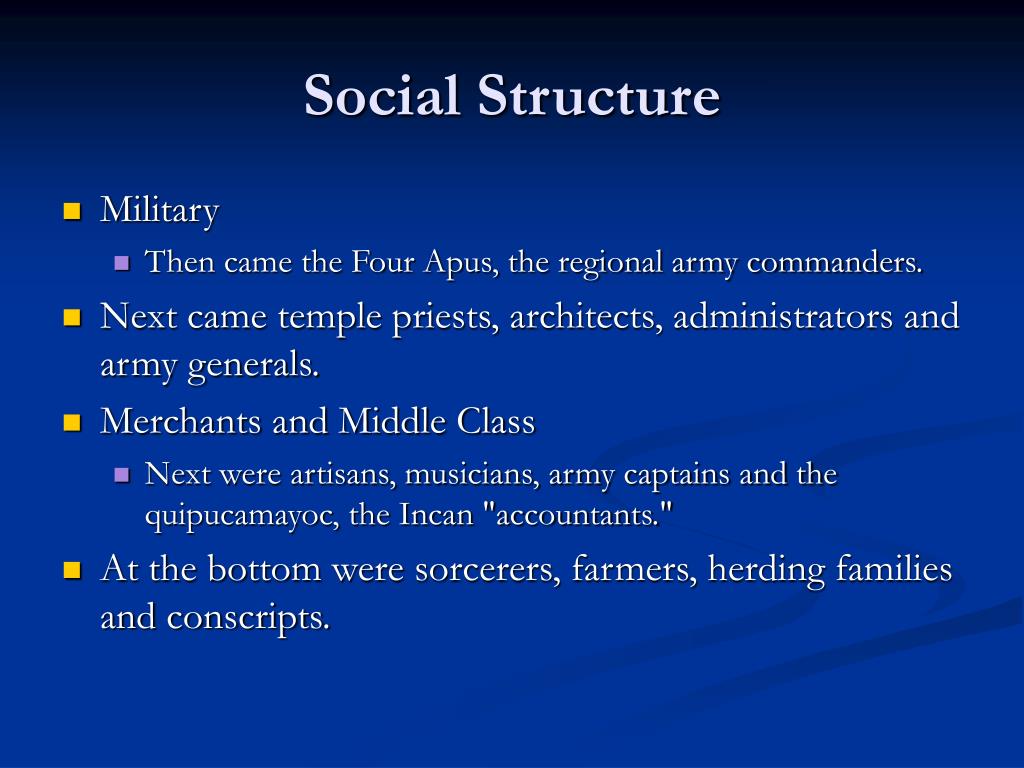 Social Structure

Military
Then came the Four Apus, the regional army commanders.
Next came temple priests, architects, administrators and army generals.
Merchants and Middle Class
Next were artisans, musicians, army captains and the quipucamayoc, the Incan "accountants."
At the bottom were sorcerers, farmers, herding families and conscripts.